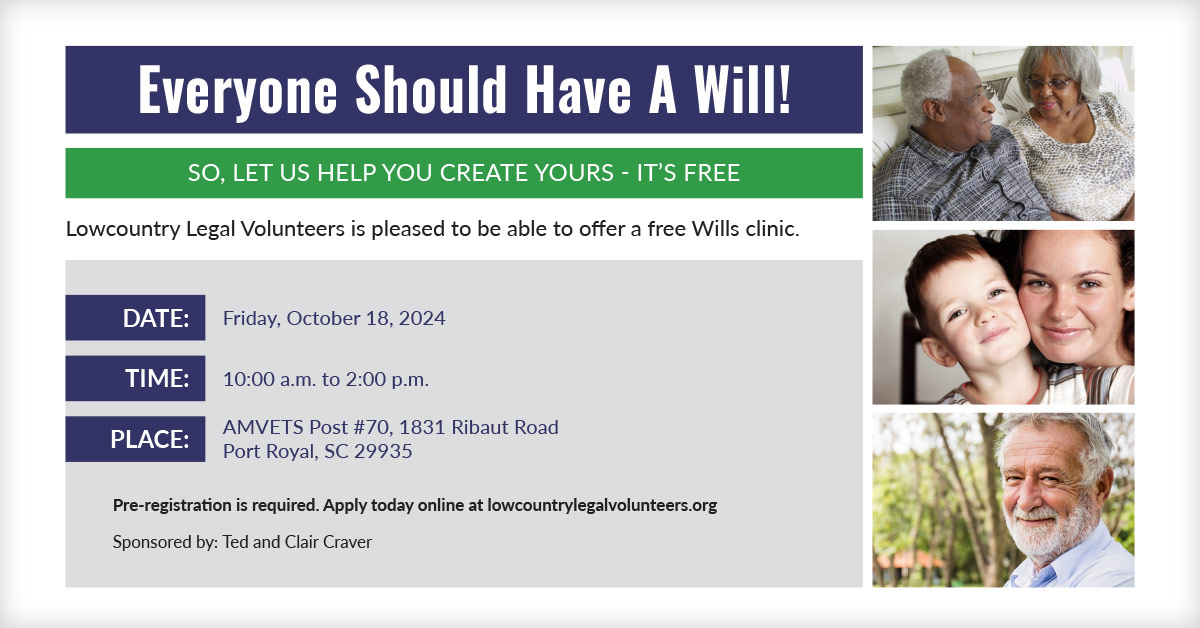 Everyone Should Have A Will!

SO, LET US HELP YOU CREATE YOURS - IT'S FREE

Lowcountry Legal Volunteers is pleased to be able to offer a free Wills clinic.

DATE: Friday, October 18, 2024

TIME: 10:00 a.m. to 2:00 p.m.

PLACE: AMVETS Post #70, 1831 Ribaut Road
Port Royal, SC 29935

Pre-registration is required. Apply today online at lowcountrylegalvolunteers.org

Sponsored by: Ted and Clair Craver